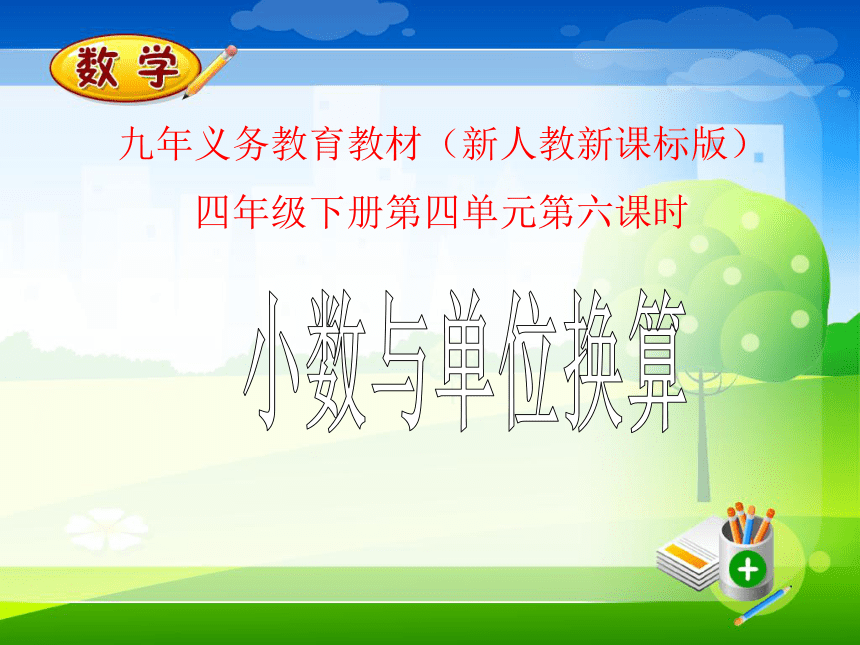 数学

九年义务教育教材（新人教新课标版）

四年级下册第四单元第六课时

小数与单位换算